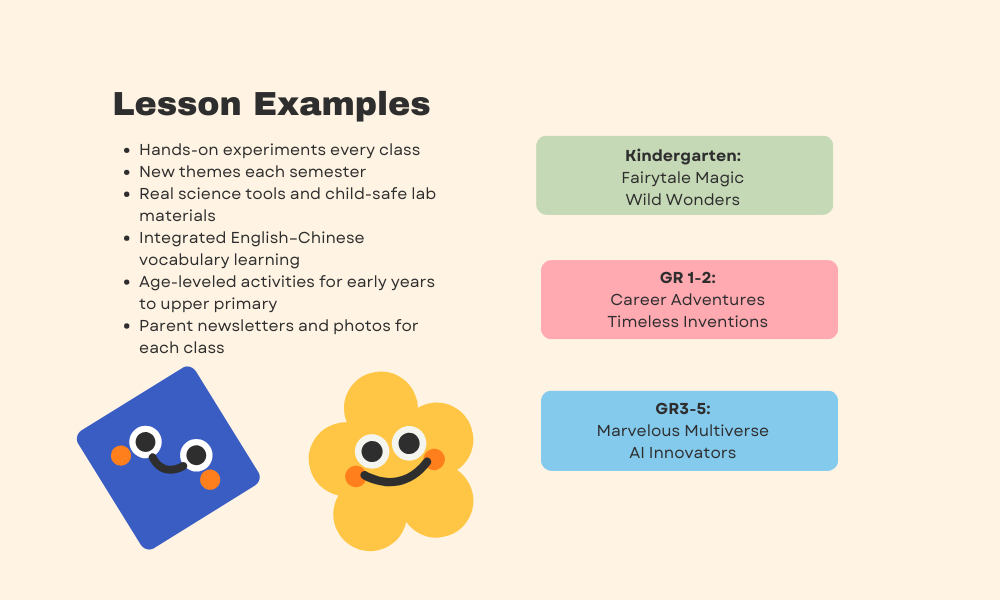 Lesson Examples

- Hands-on experiments every class
- New themes each semester
- Real science tools and child-safe lab materials
- Integrated English-Chinese vocabulary learning
- Age-leveled activities for early years to upper primary
- Parent newsletters and photos for each class

Kindergarten:
Fairytale Magic
Wild Wonders

GR 1-2:
Career Adventures
Timeless Inventions

GR3-5:
Marvelous Multiverse
AI Innovators